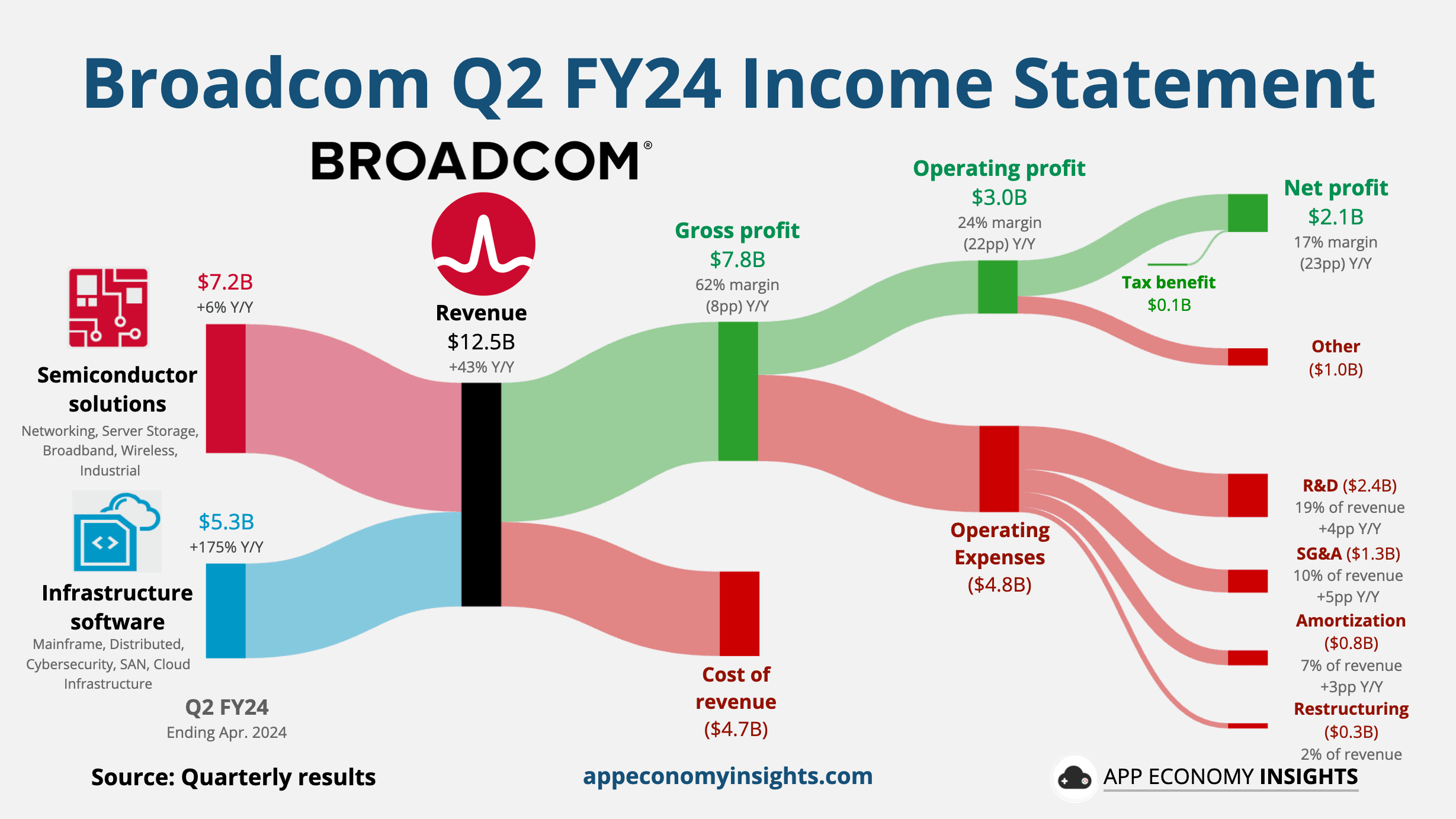 Broadcom Q2 FY24 Income Statement

BROADCOM®

$7.2B
+6% Y/Y

Semiconductor solutions
Networking, Server Storage, Broadband, Wireless, Industrial

$5.3B
+175% Y/Y

Infrastructure software
Mainframe, Distributed, Cybersecurity, SAN, Cloud Infrastructure

Q2 FY24
Ending Apr. 2024

Revenue
$12.5B
+43% Y/Y

Gross profit
$7.8B
62% margin
(8pp) Y/Y

Cost of revenue
($4.7B)

Operating profit
$3.0B
24% margin
(22pp) Y/Y

Operating Expenses
($4.8B)

Net profit
$2.1B
17% margin
(23pp) Y/Y

Tax benefit
$0.1B

Other
($1.0B)

R&D ($2.4B)
19% of revenue
+4pp Y/Y

SG&A ($1.3B)
10% of revenue
+5pp Y/Y

Amortization
($0.8B)
7% of revenue
+3pp Y/Y

Restructuring
($0.3B)
2% of revenue

Source: Quarterly results

appeconomyinsights.com

APP ECONOMY INSIGHTS